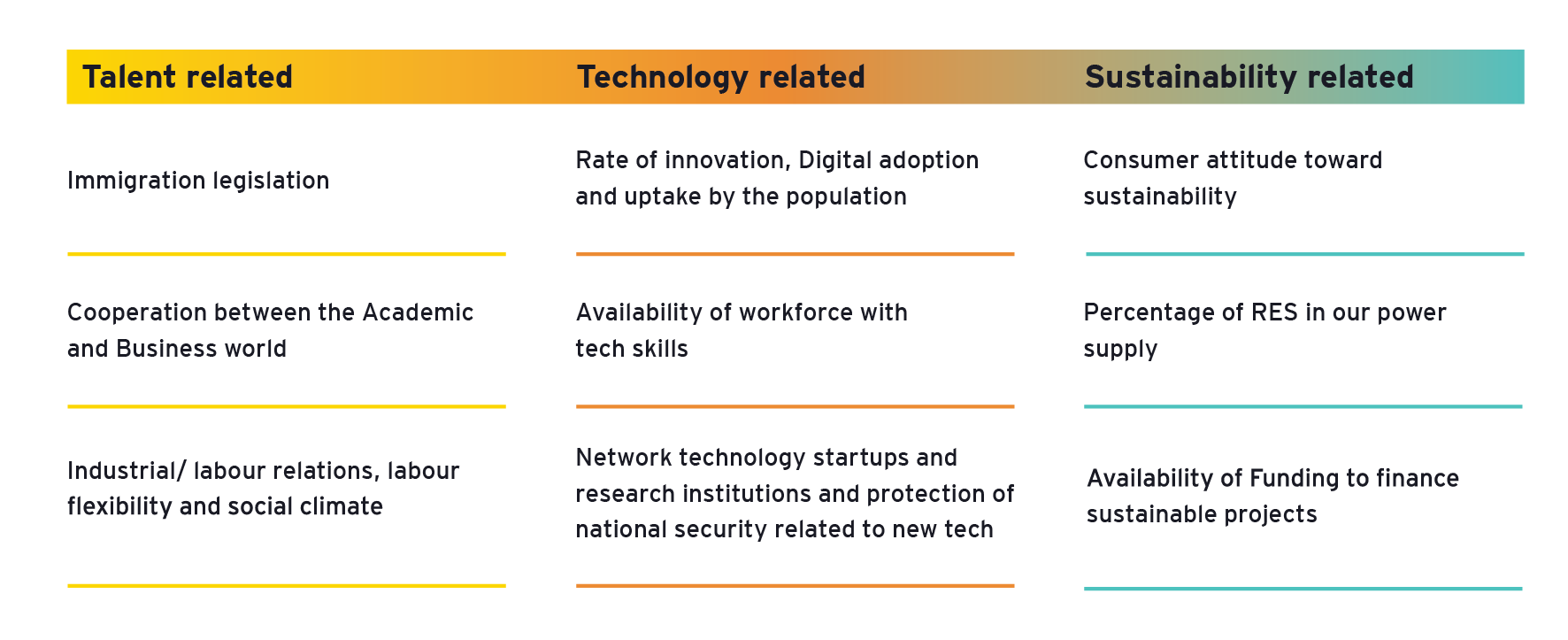 | Talent related | Technology related | Sustainability related |
|---|---|---|
| Immigration legislation | Rate of innovation, Digital adoption and uptake by the population | Consumer attitude toward sustainability |
| Cooperation between the Academic and Business world | Availability of workforce with tech skills | Percentage of RES in our power supply |
| Industrial/ labour relations, labour flexibility and social climate | Network technology startups and research institutions and protection of national security related to new tech | Availability of Funding to finance sustainable projects |